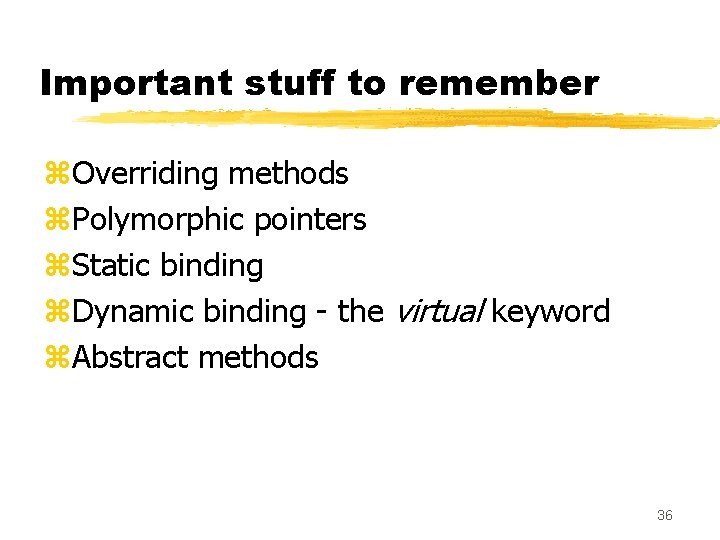 Important stuff to remember

⌘Overriding methods
⌘Polymorphic pointers
⌘Static binding
⌘Dynamic binding - the virtual keyword
⌘Abstract methods

36